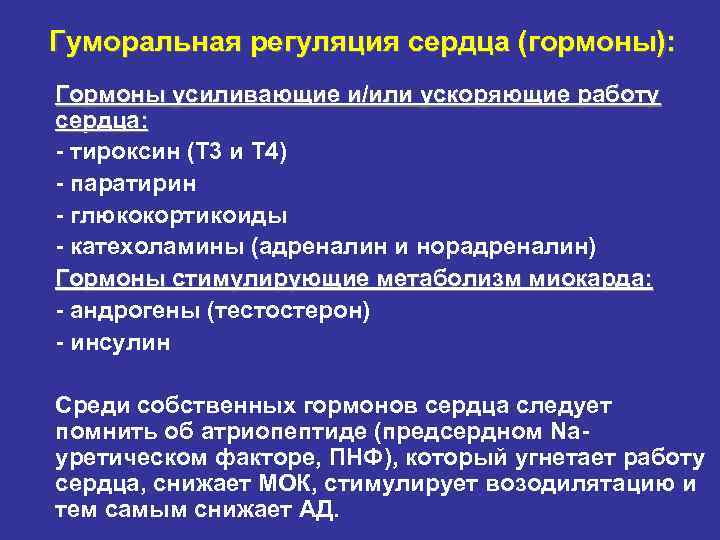 Гуморальная регуляция сердца (гормоны):

Гормоны усиливающие и/или ускоряющие работу сердца:
- тироксин (Т3 и Т4)
- паратирин
- глюкокортикоиды
- катехоламины (адреналин и норадреналин)
Гормоны стимулирующие метаболизм миокарда:
- андрогены (тестостерон)
- инсулин

Среди собственных гормонов сердца следует помнить об атриопептиде (предсердном Na-уретическом факторе, ПНФ), который угнетает работу сердца, снижает МОК, стимулирует возодилятацию и тем самым снижает АД.